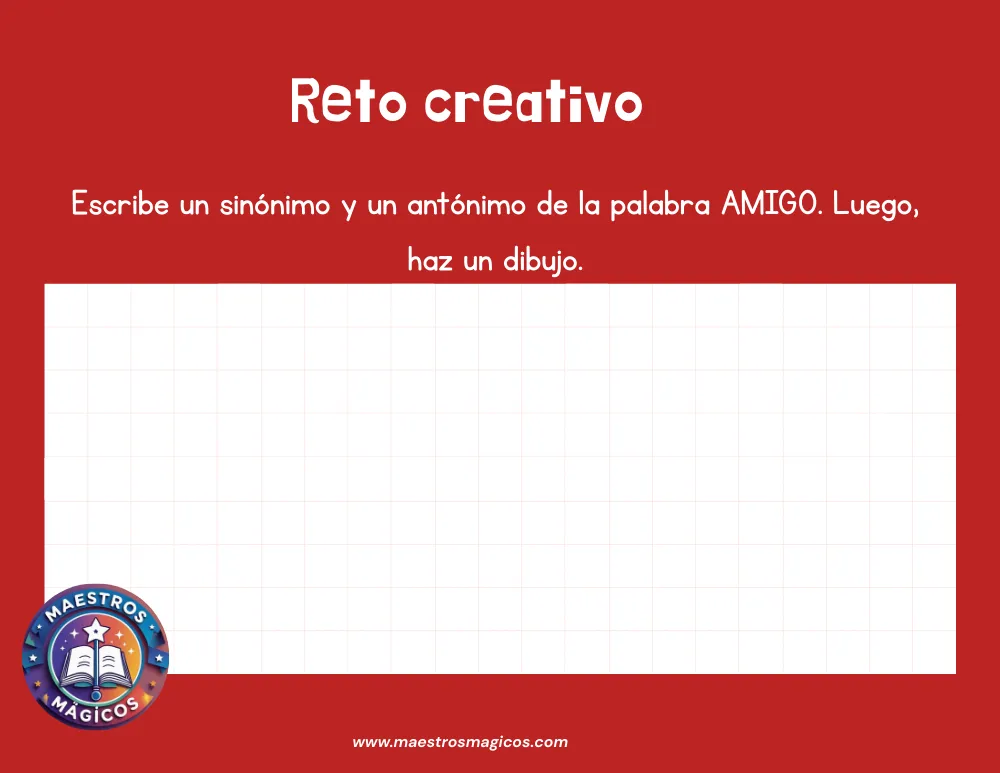 Reto creativo

Escribe un sinónimo y un antónimo de la palabra AMIGO. Luego, haz un dibujo.

MAESTROS
MÁGICOS

www.maestrosmagicos.com